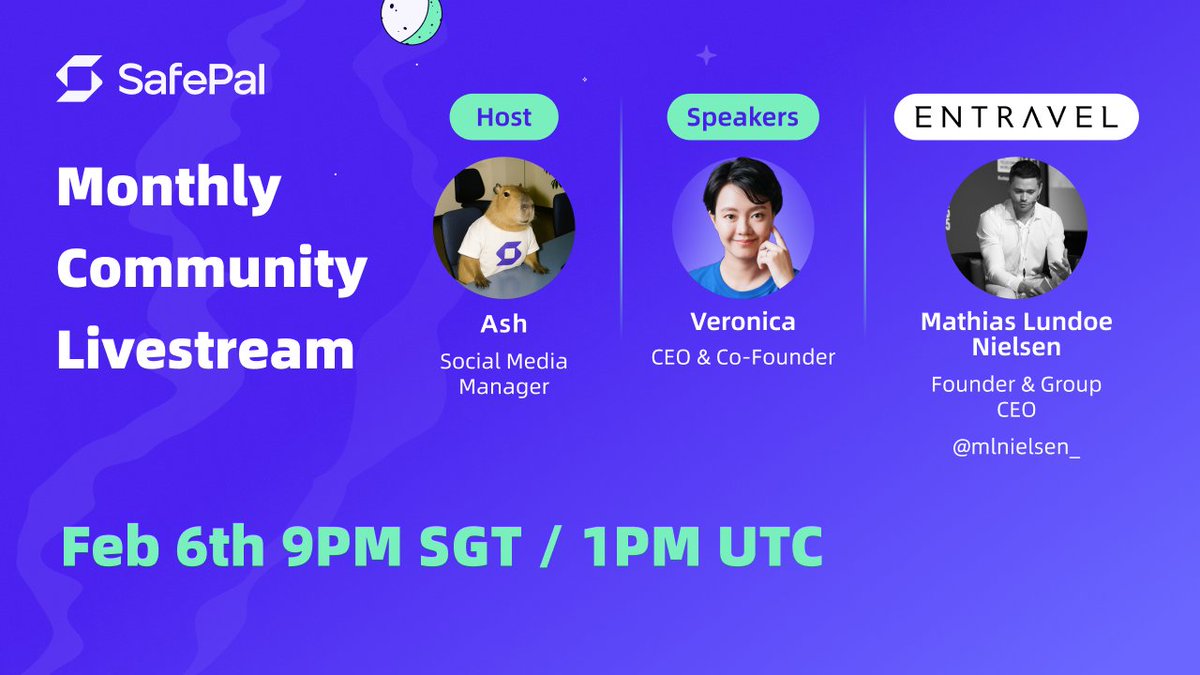 SafePal

Monthly Community Livestream

Host

Ash
Social Media Manager

Speakers

Veronica
CEO & Co-Founder

ENTRAVEL

Mathias Lundoe Nielsen
Founder & Group CEO
@mlnielsen_

Feb 6th 9PM SGT / 1PM UTC